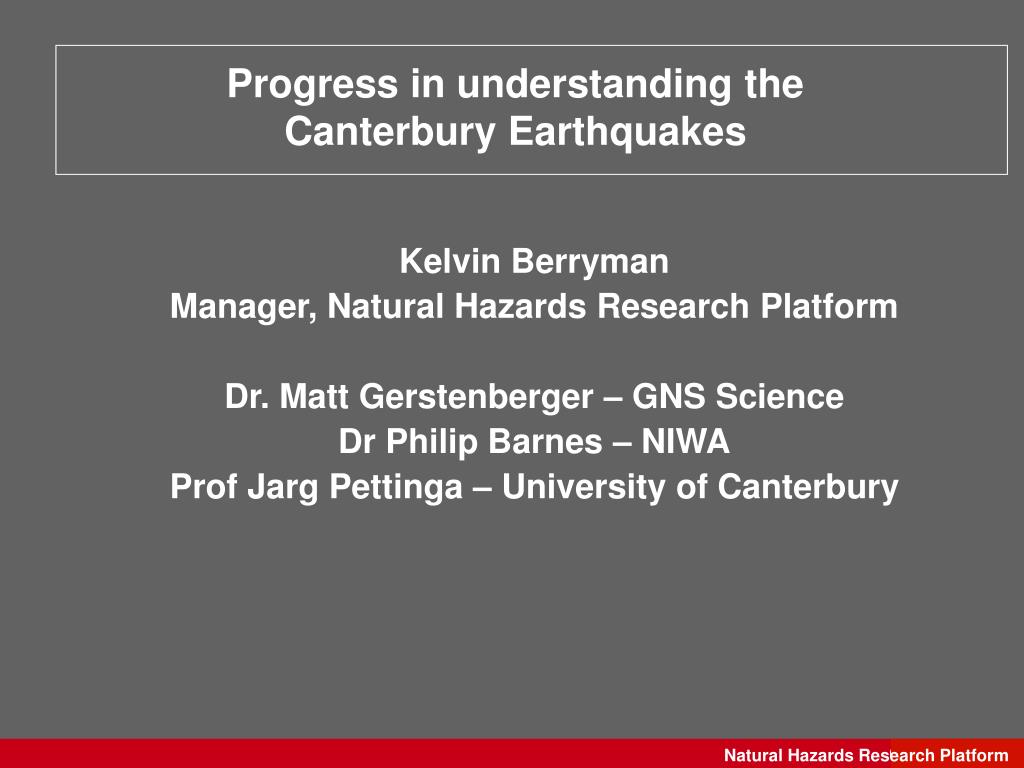 Progress in understanding the Canterbury Earthquakes

Kelvin Berryman
Manager, Natural Hazards Research Platform

Dr. Matt Gerstenberger – GNS Science
Dr Philip Barnes – NIWA
Prof Jarg Pettinga – University of Canterbury

Natural Hazards Research Platform